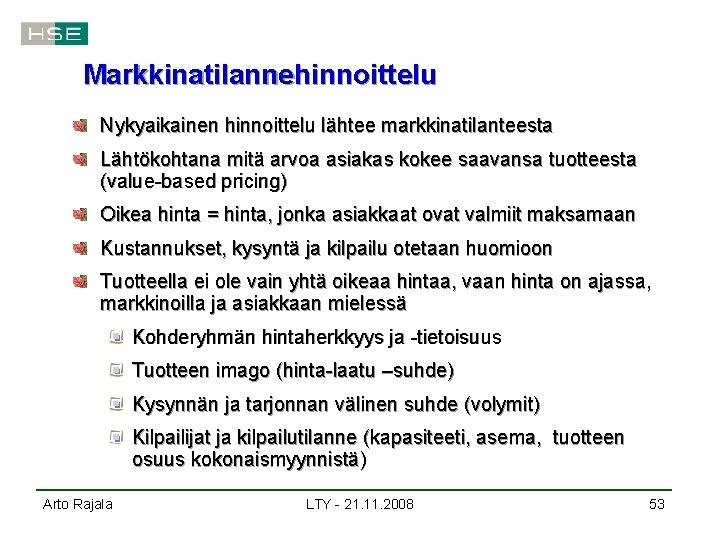 HSE

Markkinatilannehinnoittelu

Nykyaikainen hinnoittelu lähtee markkinatilanteesta

Lähtökohtana mitä arvoa asiakas kokee saavansa tuotteesta (value-based pricing)

Oikea hinta = hinta, jonka asiakkaat ovat valmiit maksamaan

Kustannukset, kysyntä ja kilpailu otetaan huomioon

Tuotteella ei ole vain yhtä oikeaa hintaa, vaan hinta on ajassa, markkinoilla ja asiakkaan mielessä

Kohderyhmän hintaherkkyys ja -tietoisuus

Tuotteen imago (hinta-laatu –suhde)

Kysynnän ja tarjonnan välinen suhde (volymit)

Kilpailijat ja kilpailutilanne (kapasiteeti, asema, tuotteen osuus kokonaismyynnistä)

Arto Rajala

LTY - 21.11.2008

53